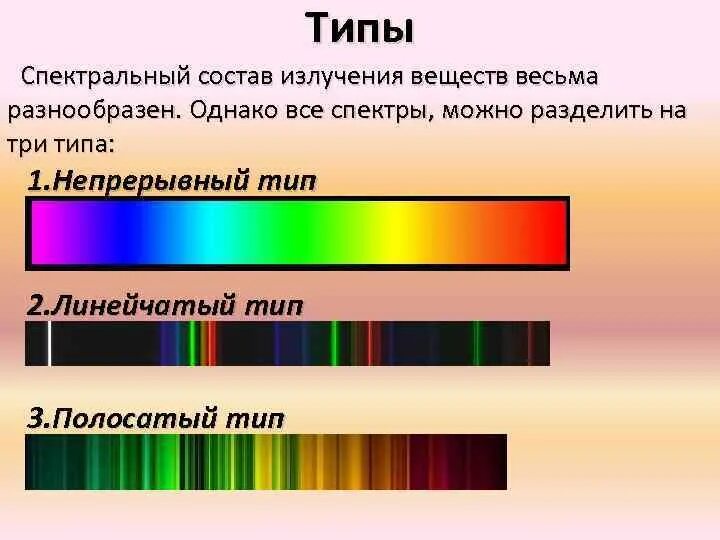 Типы

Спектральный состав излучения веществ весьма разнообразен. Однако все спектры, можно разделить на три типа:

1.Непрерывный тип

2.Линейчатый тип

3.Полосатый тип